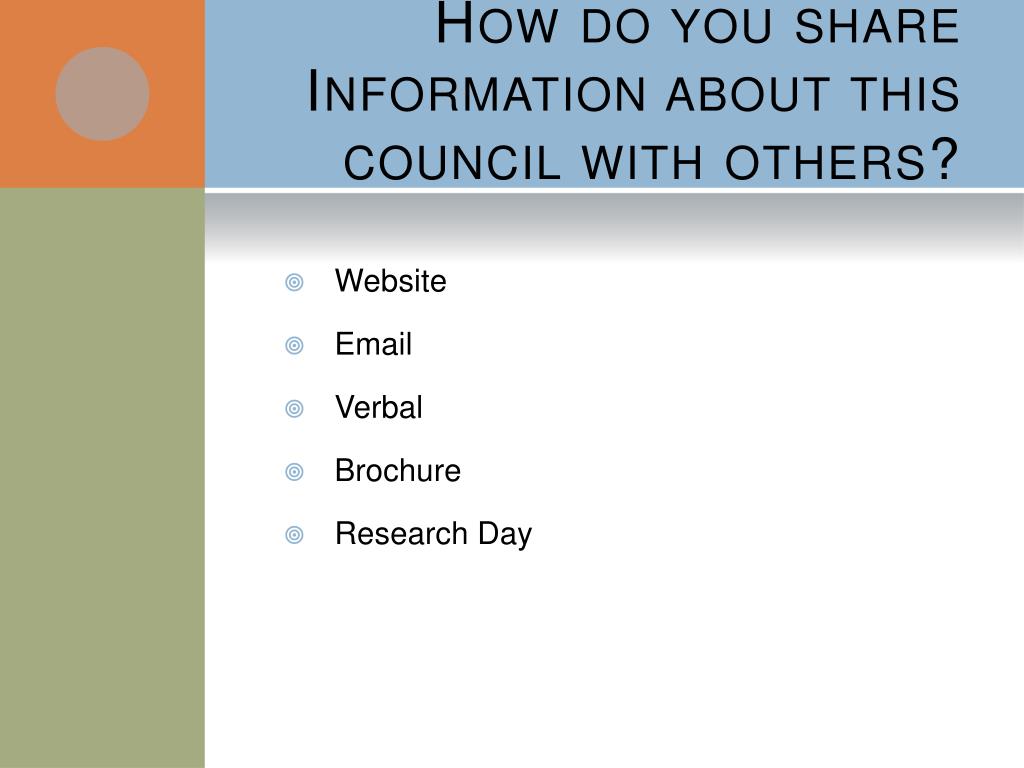 How do you share Information about this council with others?

Website

Email

Verbal

Brochure

Research Day